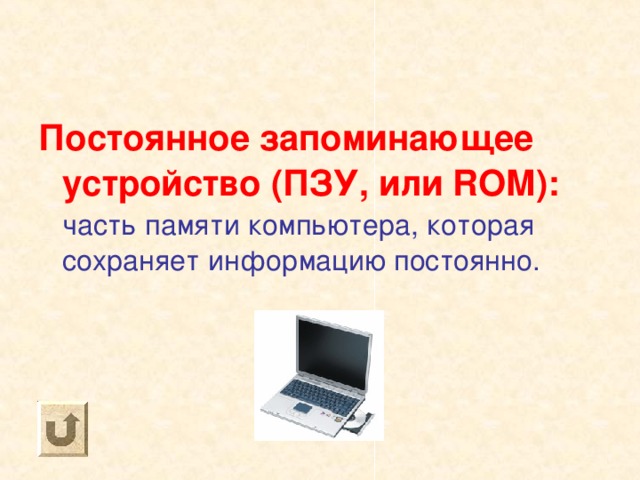 Постоянное запоминающее устройство (ПЗУ, или ROM): часть памяти компьютера, которая сохраняет информацию постоянно.